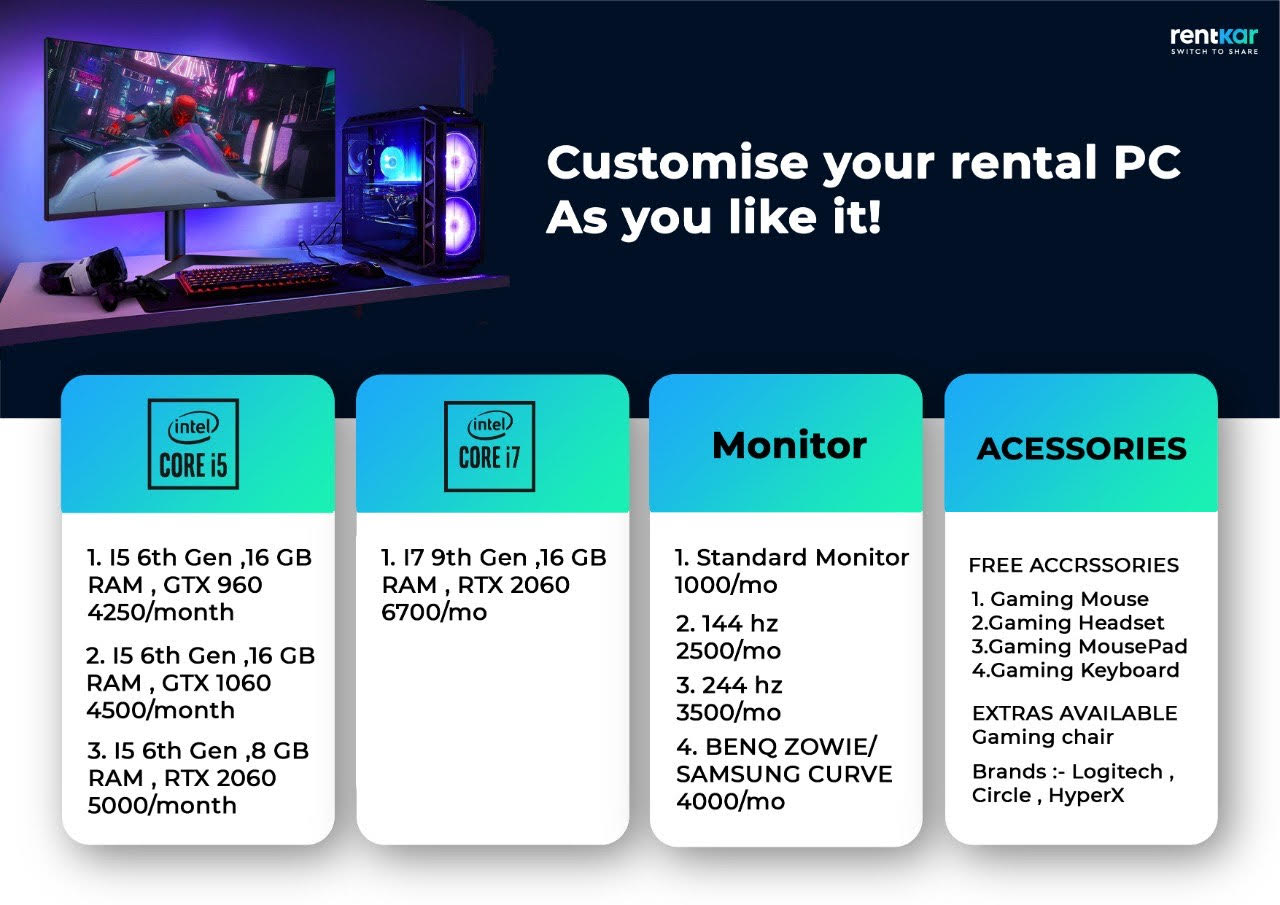 rentkar
SWITCH TO SHARE

Customise your rental PC As you like it!

intel
CORE i5

1. I5 6th Gen ,16 GB RAM , GTX 960 4250/month

2. I5 6th Gen ,16 GB RAM , GTX 1060 4500/month

3. I5 6th Gen ,8 GB RAM , RTX 2060 5000/month

intel
CORE i7

1. I7 9th Gen ,16 GB RAM , RTX 2060 6700/mo

Monitor

1. Standard Monitor 1000/mo

2. 144 hz 2500/mo

3. 244 hz 3500/mo

4. BENQ ZOWIE/ SAMSUNG CURVE 4000/mo

ACESSORIES

FREE ACCRSSORIES
1. Gaming Mouse
2.Gaming Headset
3.Gaming MousePad
4.Gaming Keyboard

EXTRAS AVAILABLE
Gaming chair

Brands :- Logitech , Circle , HyperX